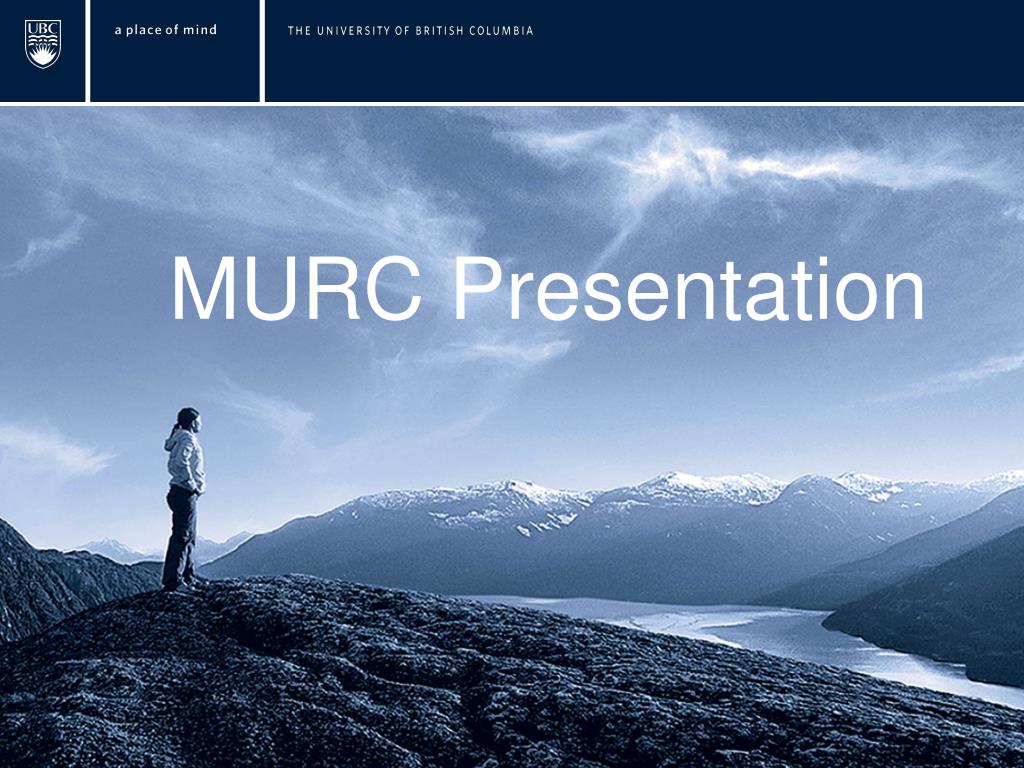 UBC

a place of mind

THE UNIVERSITY OF BRITISH COLUMBIA

MURC Presentation